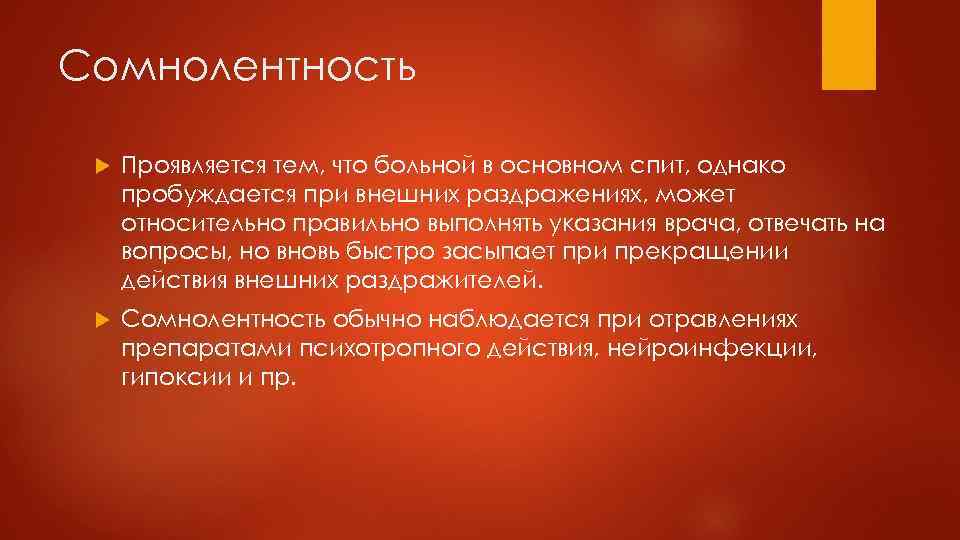 Сомнолентность

Проявляется тем, что больной в основном спит, однако пробуждается при внешних раздражениях, может относительно правильно выполнять указания врача, отвечать на вопросы, но вновь быстро засыпает при прекращении действия внешних раздражителей.

Сомнолентность обычно наблюдается при отравлениях препаратами психотропного действия, нейроинфекции, гипоксии и пр.